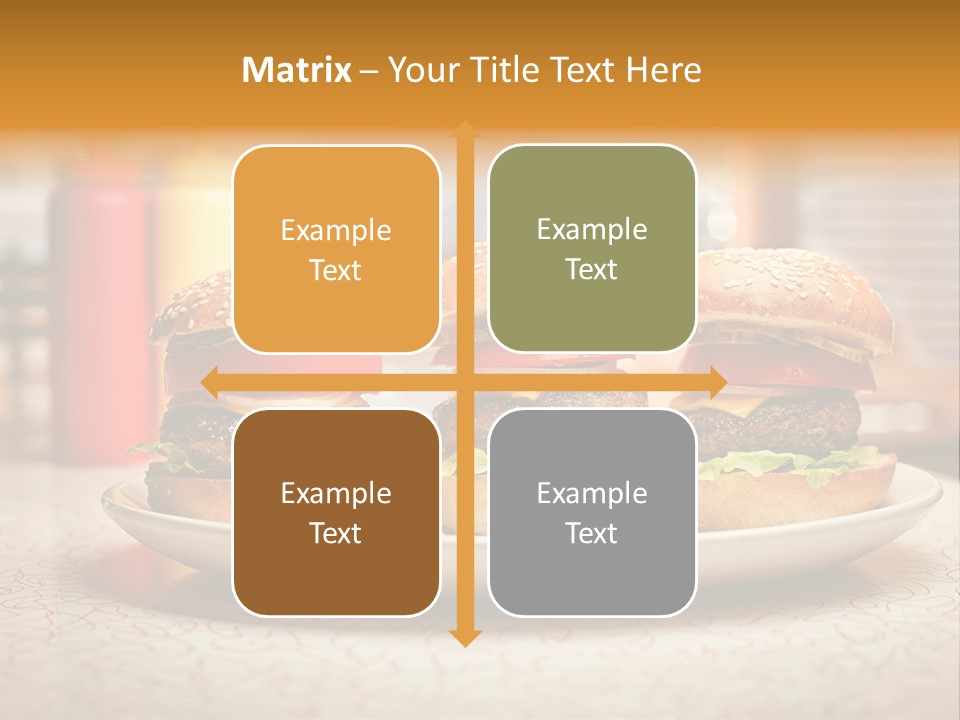 Matrix – Your Title Text Here

Example Text

Example Text

Example Text

Example Text